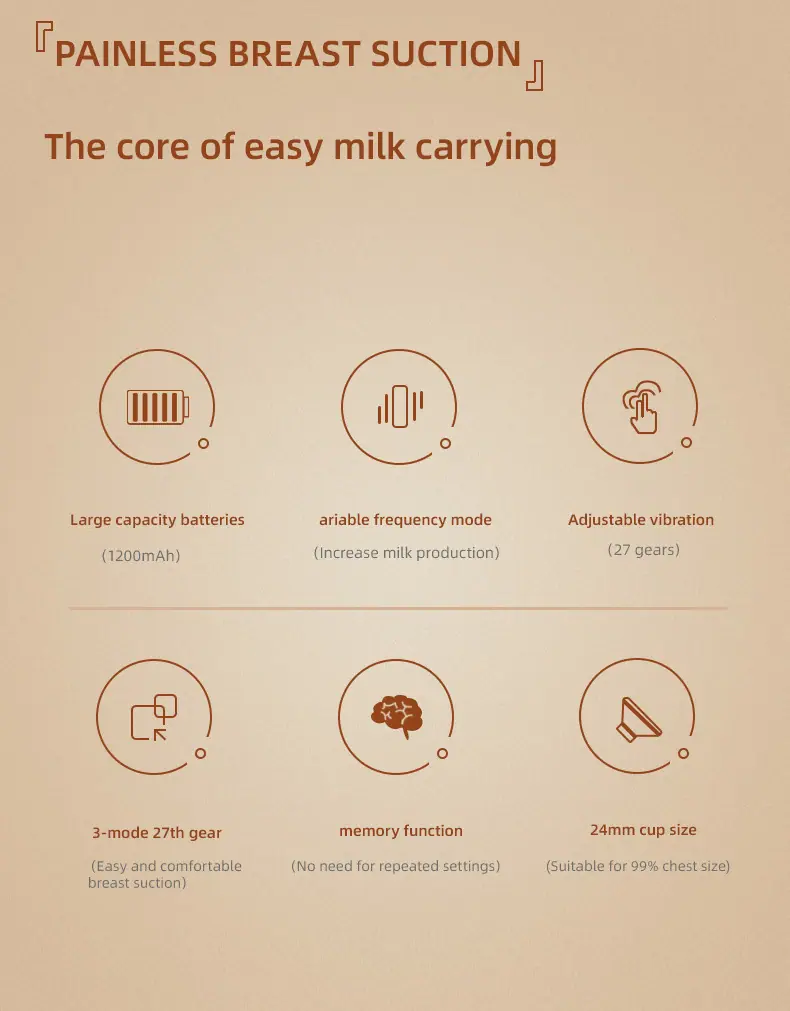 『PAINLESS BREAST SUCTION』

The core of easy milk carrying

Large capacity batteries
(1200mAh)

ariable frequency mode
(Increase milk production)

Adjustable vibration
(27 gears)

3-mode 27th gear
(Easy and comfortable breast suction)

memory function
(No need for repeated settings)

24mm cup size
(Suitable for 99% chest size)